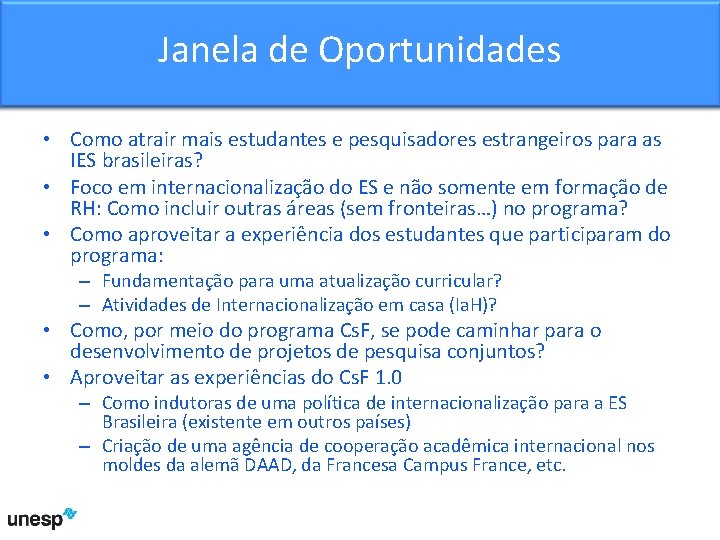 Janela de Oportunidades

• Como atrair mais estudantes e pesquisadores estrangeiros para as IES brasileiras?
• Foco em internacionalização do ES e não somente em formação de RH: Como incluir outras áreas (sem fronteiras…) no programa?
• Como aproveitar a experiência dos estudantes que participaram do programa:
– Fundamentação para uma atualização curricular?
– Atividades de Internacionalização em casa (IaH)?
• Como, por meio do programa CsF, se pode caminhar para o desenvolvimento de projetos de pesquisa conjuntos?
• Aproveitar as experiências do CsF 1.0
– Como indutoras de uma política de internacionalização para a ES Brasileira (existente em outros países)
– Criação de uma agência de cooperação acadêmica internacional nos moldes da alemã DAAD, da Francesa Campus France, etc.

unesp